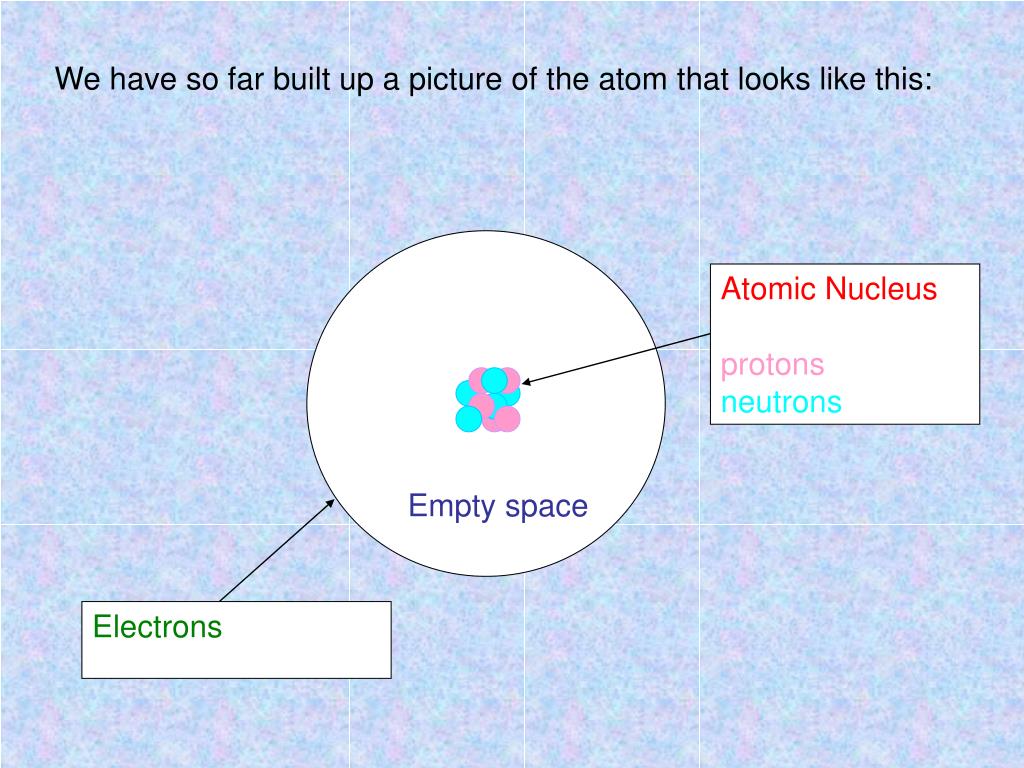 We have so far built up a picture of the atom that looks like this:

Atomic Nucleus

protons
neutrons

Empty space

Electrons